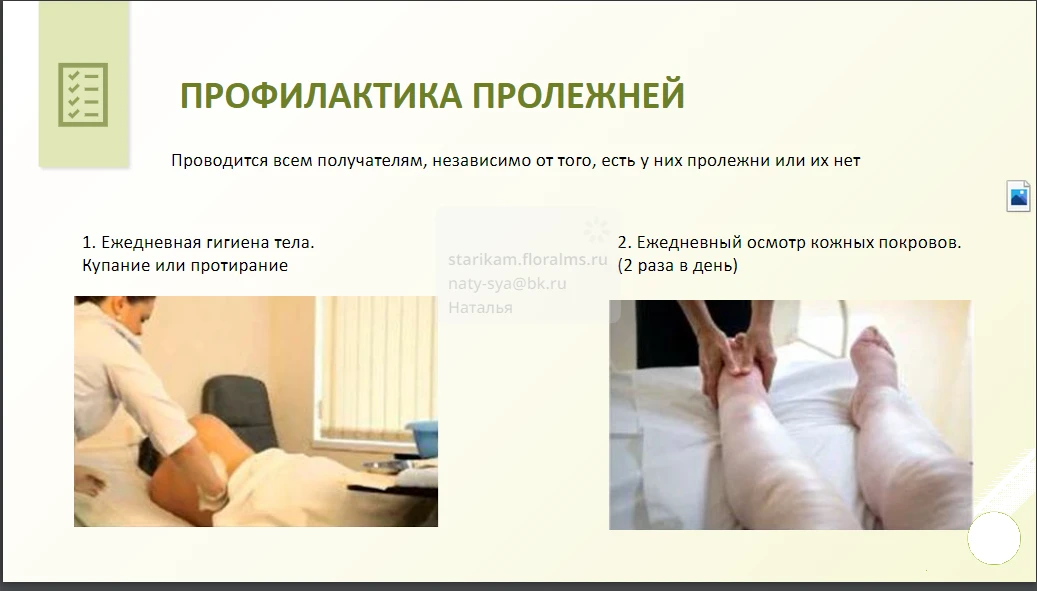 ПРОФИЛАКТИКА ПРОЛЕЖНЕЙ

Проводится всем получателям, независимо от того, есть у них пролежни или их нет

1. Ежедневная гигиена тела. Купание или протирание

starikam.floralms.ru
naty-sya@bk.ru
Наталья

2. Ежедневный осмотр кожных покровов. (2 раза в день)